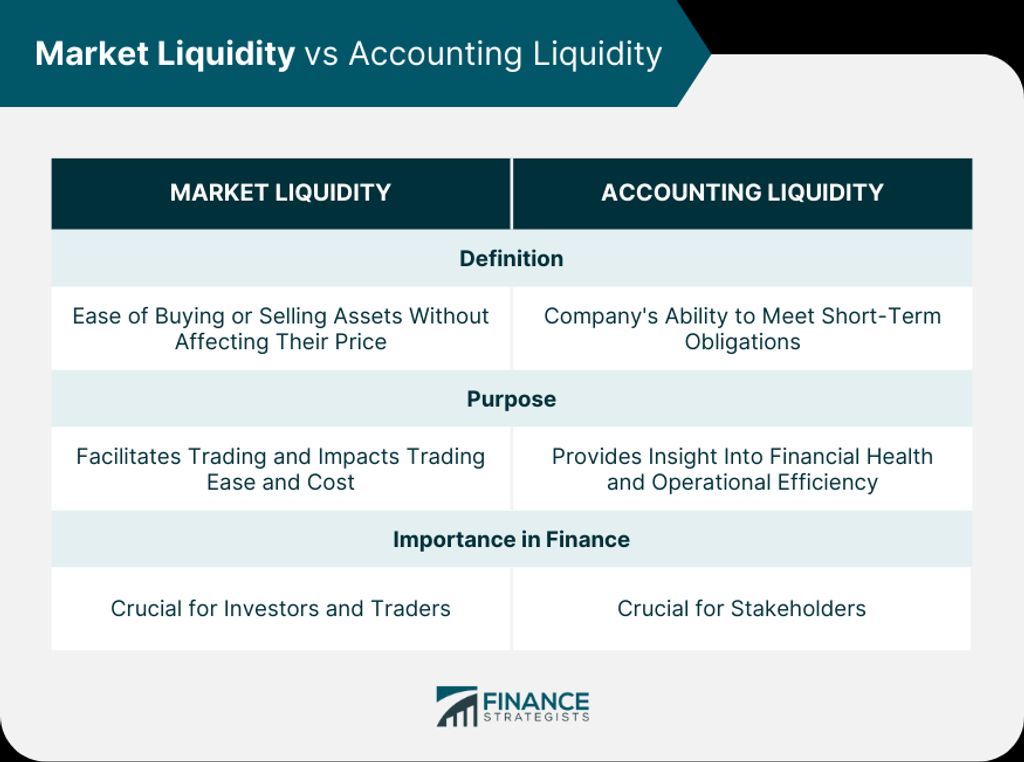 Market Liquidity vs Accounting Liquidity

| MARKET LIQUIDITY | ACCOUNTING LIQUIDITY |
|---|---|
| Definition | |
| Ease of Buying or Selling Assets Without Affecting Their Price | Company's Ability to Meet Short-Term Obligations |
| Purpose | |
| Facilitates Trading and Impacts Trading Ease and Cost | Provides Insight Into Financial Health and Operational Efficiency |
| Importance in Finance | |
| Crucial for Investors and Traders | Crucial for Stakeholders |

FINANCE STRATEGISTS